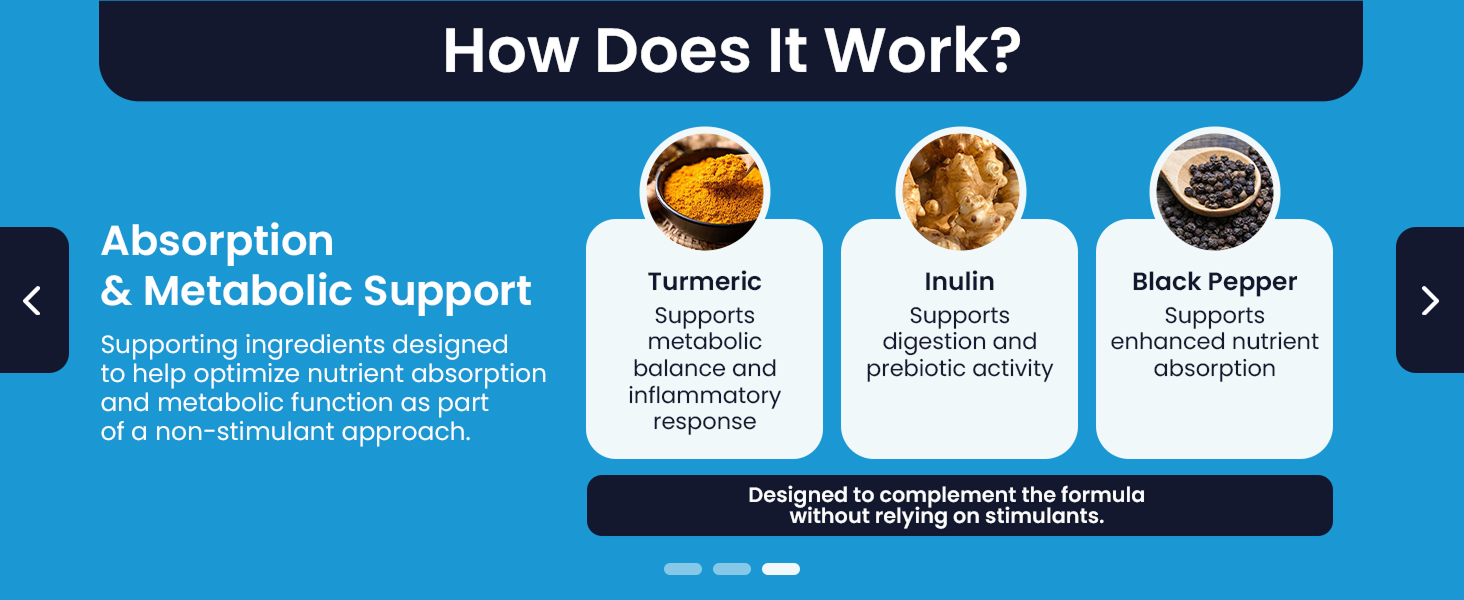 How Does It Work?

Absorption & Metabolic Support

Supporting ingredients designed to help optimize nutrient absorption and metabolic function as part of a non-stimulant approach.

Turmeric
Supports metabolic balance and inflammatory response

Inulin
Supports digestion and prebiotic activity

Black Pepper
Supports enhanced nutrient absorption

Designed to complement the formula without relying on stimulants.